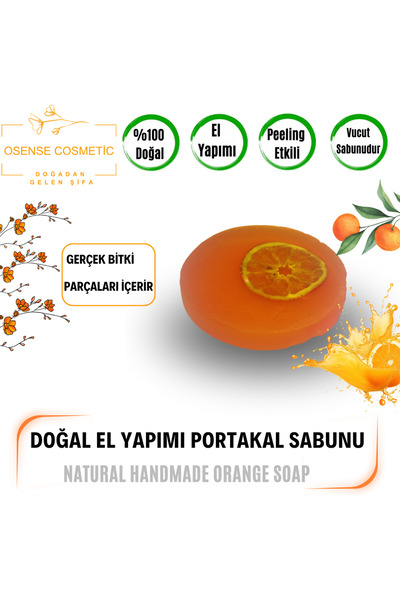 OSENSE COSMETİC

DOĞADAN GELEN ŞİFA

%100 Doğal

El Yapımı

Peeling Etkili

Vucut Sabunudur

GERÇEK BİTKİ PARÇALARI İÇERİR

DOĞAL EL YAPIMI PORTAKAL SABUNU

NATURAL HANDMADE ORANGE SOAP